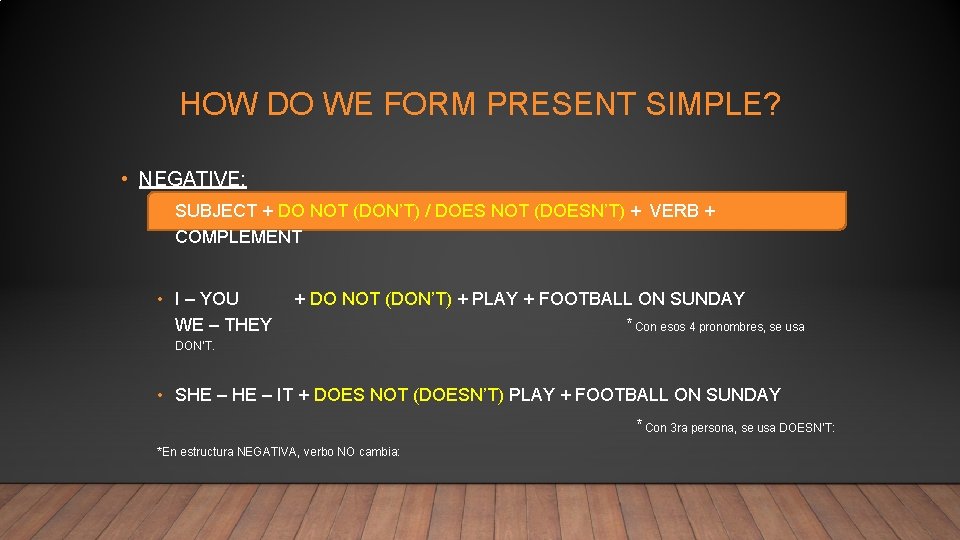 HOW DO WE FORM PRESENT SIMPLE?

• NEGATIVE:

SUBJECT + DO NOT (DON'T) / DOES NOT (DOESN'T) + VERB + COMPLEMENT

• I – YOU + DO NOT (DON'T) + PLAY + FOOTBALL ON SUNDAY
WE – THEY

* Con esos 4 pronombres, se usa DON'T.

• SHE – HE – IT + DOES NOT (DOESN'T) PLAY + FOOTBALL ON SUNDAY

* Con 3ra persona, se usa DOESN'T:

*En estructura NEGATIVA, verbo NO cambia: